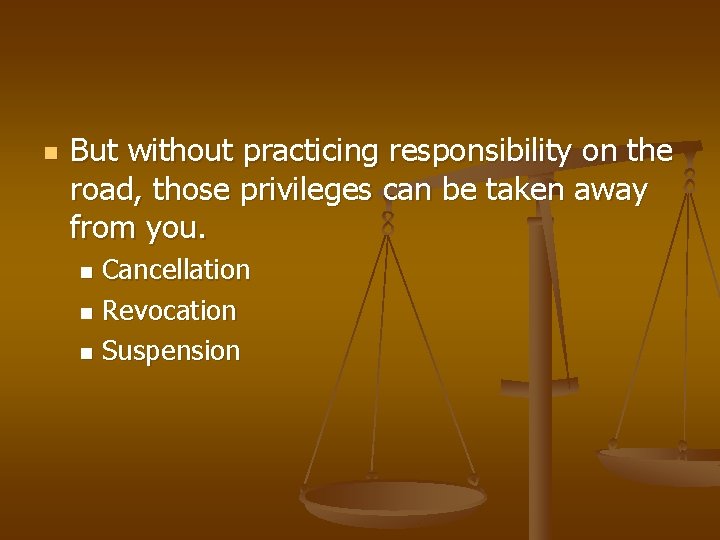 But without practicing responsibility on the road, those privileges can be taken away from you.

Cancellation
Revocation
Suspension